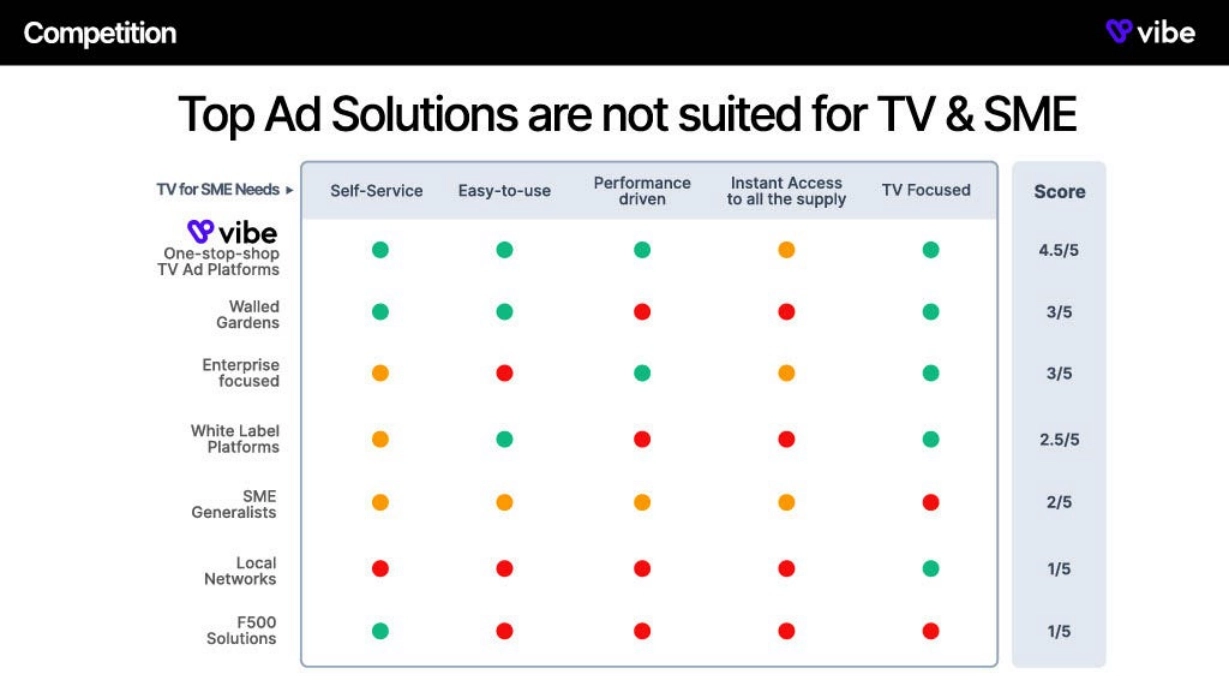 Competition

vibe

Top Ad Solutions are not suited for TV & SME

| TV for SME Needs ▸ | Self-Service | Easy-to-use | Performance driven | Instant Access to all the supply | TV Focused | Score |
|---|---|---|---|---|---|---|
| vibe One-stop-shop TV Ad Platforms | | | | | | 4.5/5 |
| Walled Gardens | | | | | | 3/5 |
| Enterprise focused | | | | | | 3/5 |
| White Label Platforms | | | | | | 2.5/5 |
| SME Generalists | | | | | | 2/5 |
| Local Networks | | | | | | 1/5 |
| F500 Solutions | | | | | | 1/5 |